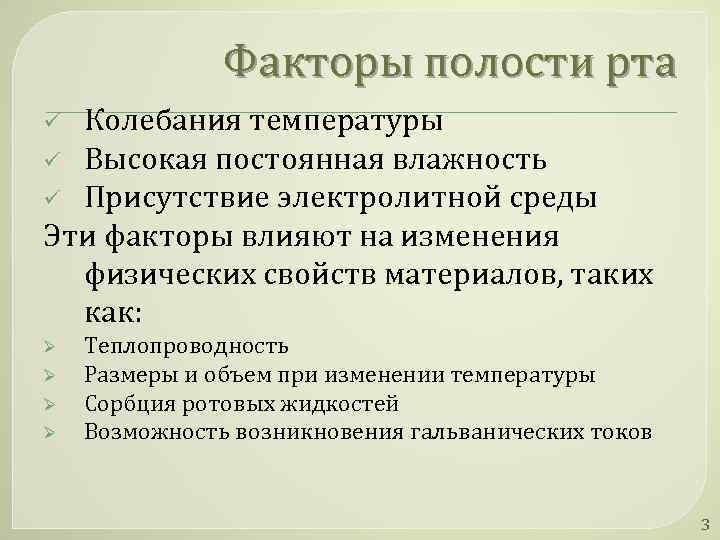 Факторы полости рта

✓ Колебания температуры
✓ Высокая постоянная влажность
✓ Присутствие электролитной среды

Эти факторы влияют на изменения физических свойств материалов, таких как:

➢ Теплопроводность
➢ Размеры и объем при изменении температуры
➢ Сорбция ротовых жидкостей
➢ Возможность возникновения гальванических токов

3